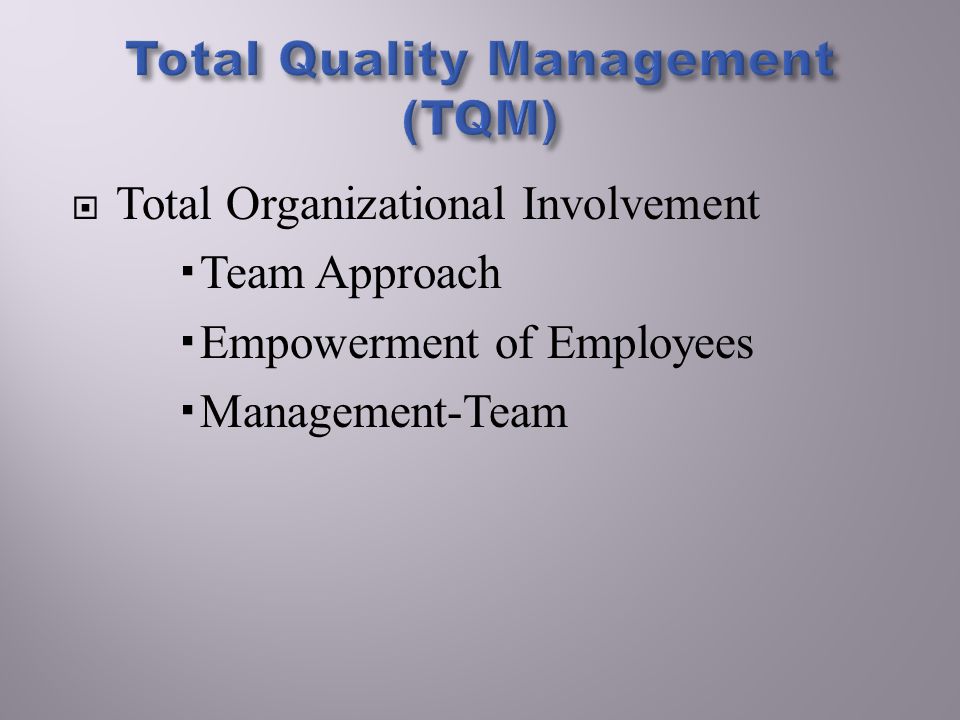 Total Quality Management (TQM)

Total Organizational Involvement

Team Approach

Empowerment of Employees

Management-Team